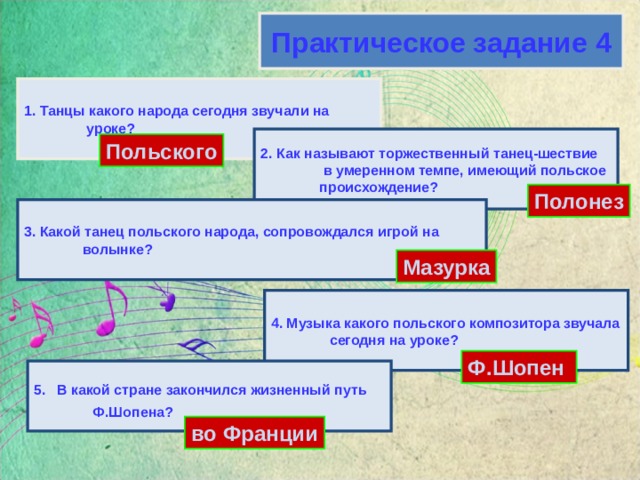 Практическое задание 4

1. Танцы какого народа сегодня звучали на уроке?

Польского

2. Как называют торжественный танец-шествие в умеренном темпе, имеющий польское происхождение?

Полонез

3. Какой танец польского народа, сопровождался игрой на волынке?

Мазурка

4. Музыка какого польского композитора звучала сегодня на уроке?

Ф.Шопен

5. В какой стране закончился жизненный путь Ф.Шопена?

во Франции